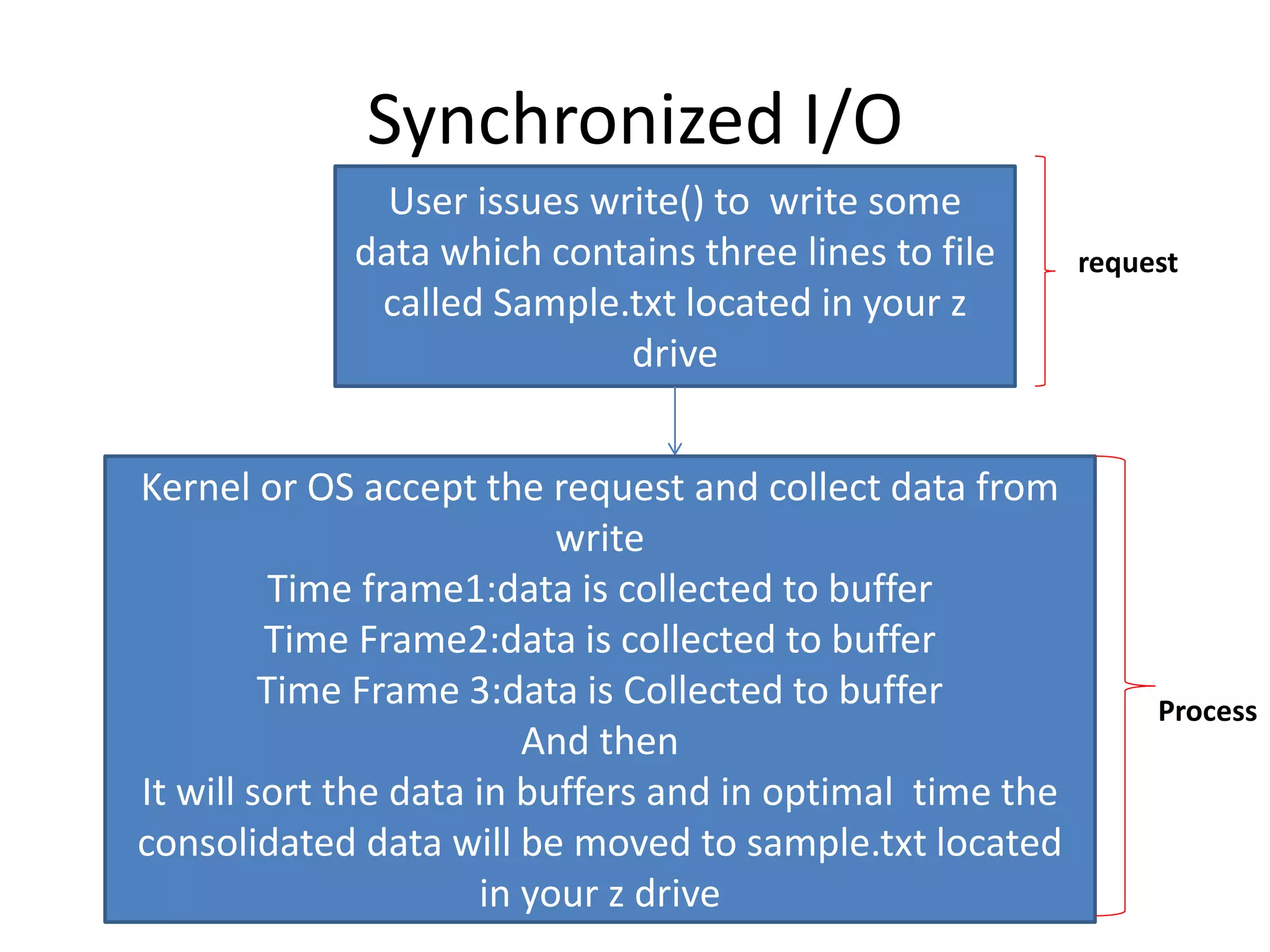 Synchronized I/O

User issues write() to write some data which contains three lines to file called Sample.txt located in your z drive

request

Kernel or OS accept the request and collect data from write
Time frame1:data is collected to buffer
Time Frame2:data is collected to buffer
Time Frame 3:data is Collected to buffer
And then
It will sort the data in buffers and in optimal time the consolidated data will be moved to sample.txt located in your z drive

Process